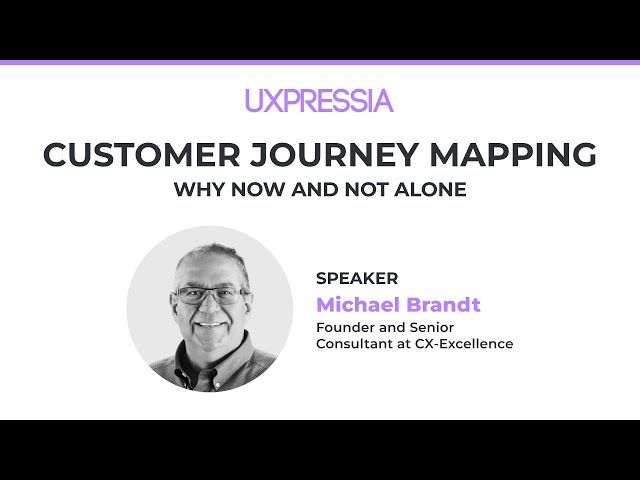 UXPRESSIA

CUSTOMER JOURNEY MAPPING

WHY NOW AND NOT ALONE

SPEAKER

Michael Brandt

Founder and Senior Consultant at CX-Excellence